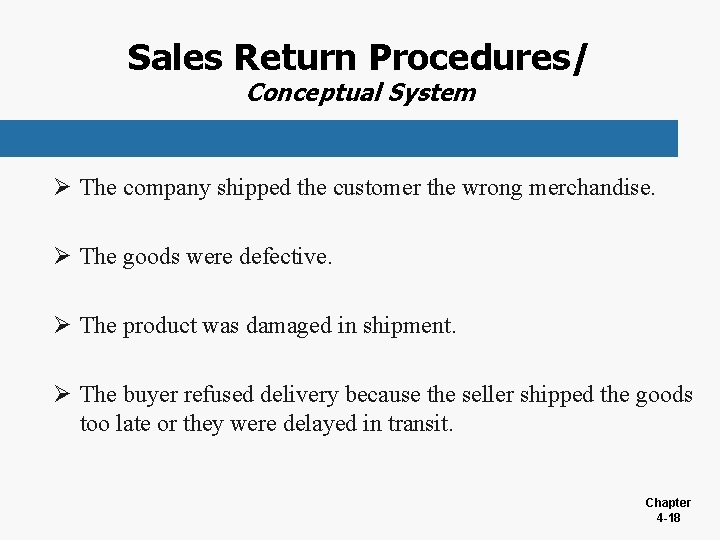 Sales Return Procedures/
Conceptual System

➢ The company shipped the customer the wrong merchandise.

➢ The goods were defective.

➢ The product was damaged in shipment.

➢ The buyer refused delivery because the seller shipped the goods too late or they were delayed in transit.

Chapter
4-18